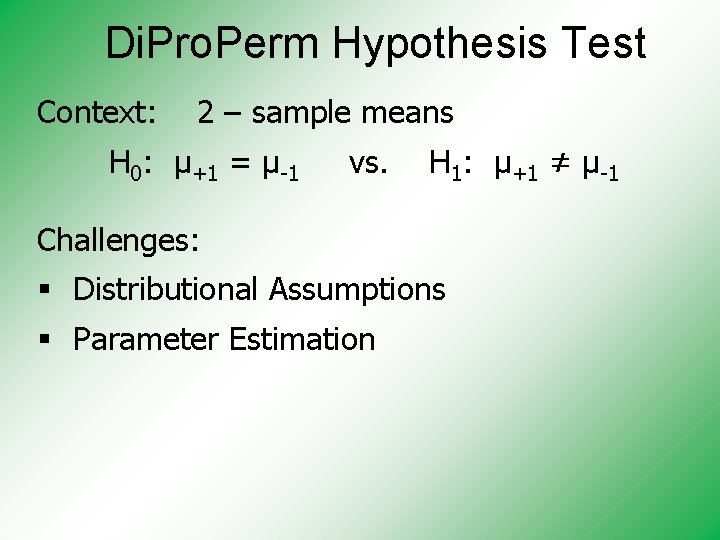 DiProPerm Hypothesis Test

Context: 2 – sample means

$H_0$: $\mu_{+1} = \mu_{-1}$ vs. $H_1$: $\mu_{+1} \neq \mu_{-1}$

Challenges:

▪ Distributional Assumptions

▪ Parameter Estimation